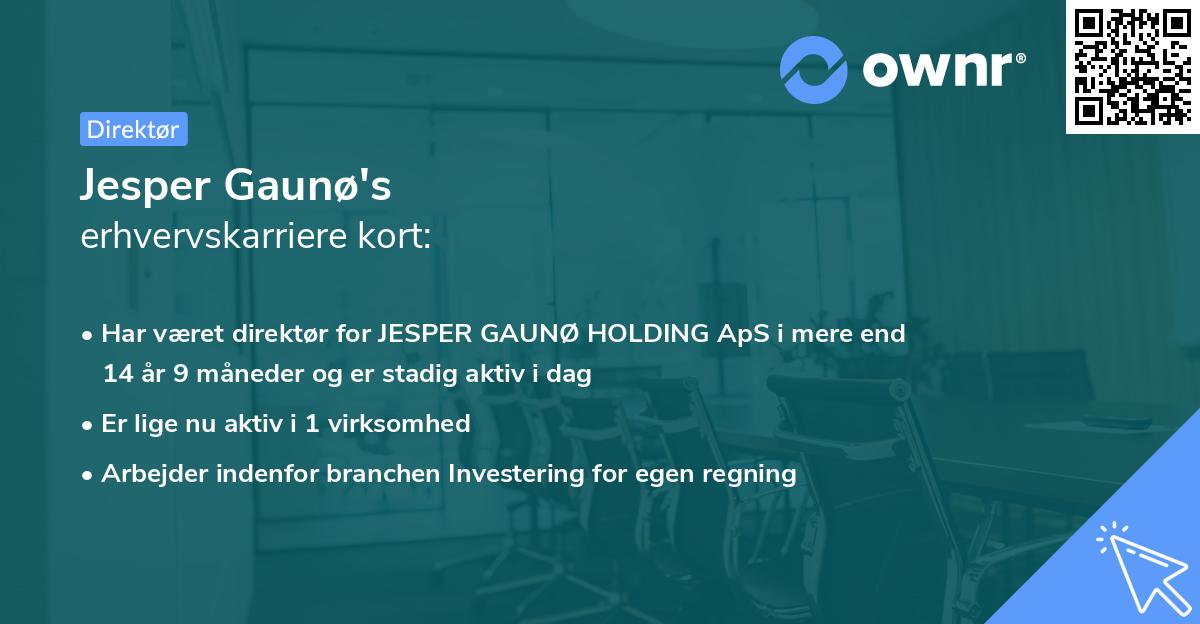 ownr®

Direktør

Jesper Gaunø's
erhvervskarriere kort:

• Har været direktør for JESPER GAUNØ HOLDING ApS i mere end 14 år 9 måneder og er stadig aktiv i dag

• Er lige nu aktiv i 1 virksomhed

• Arbejder indenfor branchen Investering for egen regning